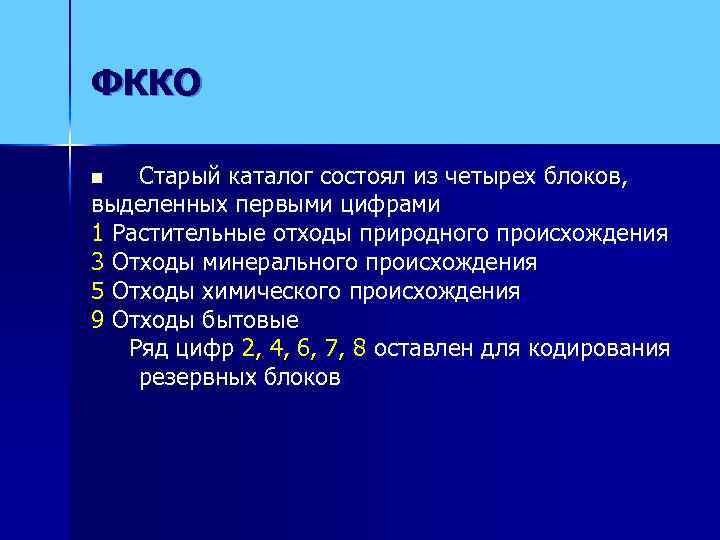 ФККО

■ Старый каталог состоял из четырех блоков, выделенных первыми цифрами
1 Растительные отходы природного происхождения
3 Отходы минерального происхождения
5 Отходы химического происхождения
9 Отходы бытовые
Ряд цифр 2, 4, 6, 7, 8 оставлен для кодирования резервных блоков